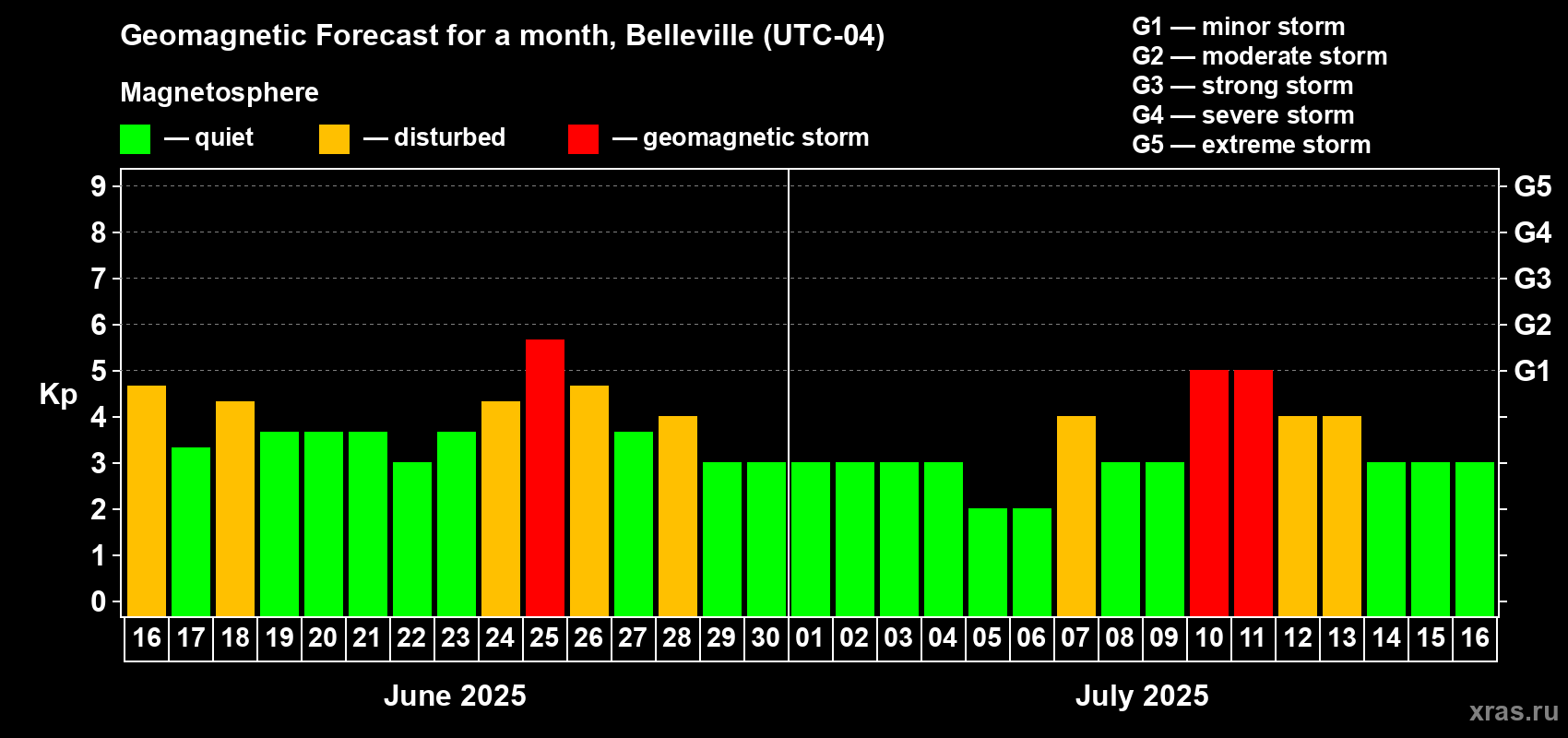 Geomagnetic Forecast for a month, Belleville (UTC-04)

Magnetosphere

— quiet — disturbed — geomagnetic storm

G1 — minor storm
G2 — moderate storm
G3 — strong storm
G4 — severe storm
G5 — extreme storm

Kp

9
8
7
6
5
4
3
2
1
0

G5
G4
G3
G2
G1

16 17 18 19 20 21 22 23 24 25 26 27 28 29 30 01 02 03 04 05 06 07 08 09 10 11 12 13 14 15 16

June 2025

July 2025

xras.ru